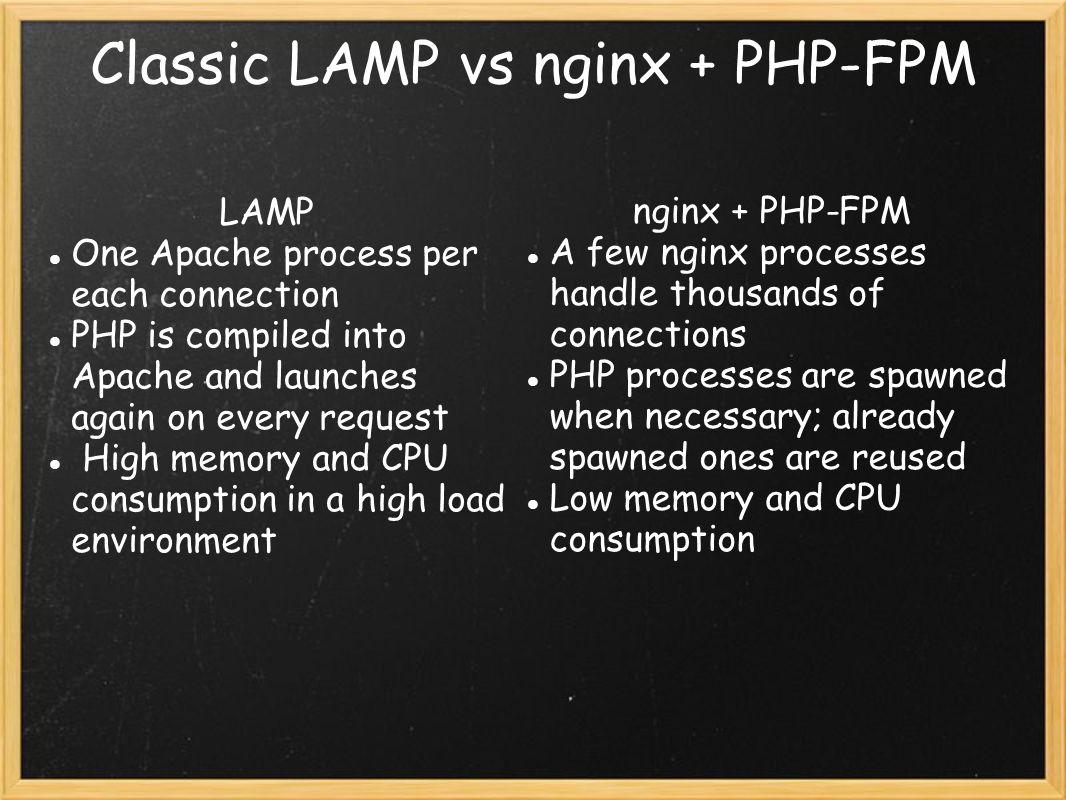 Classic LAMP vs nginx + PHP-FPM

LAMP

- One Apache process per each connection
- PHP is compiled into Apache and launches again on every request
- High memory and CPU consumption in a high load environment

nginx + PHP-FPM

- A few nginx processes handle thousands of connections
- PHP processes are spawned when necessary; already spawned ones are reused
- Low memory and CPU consumption